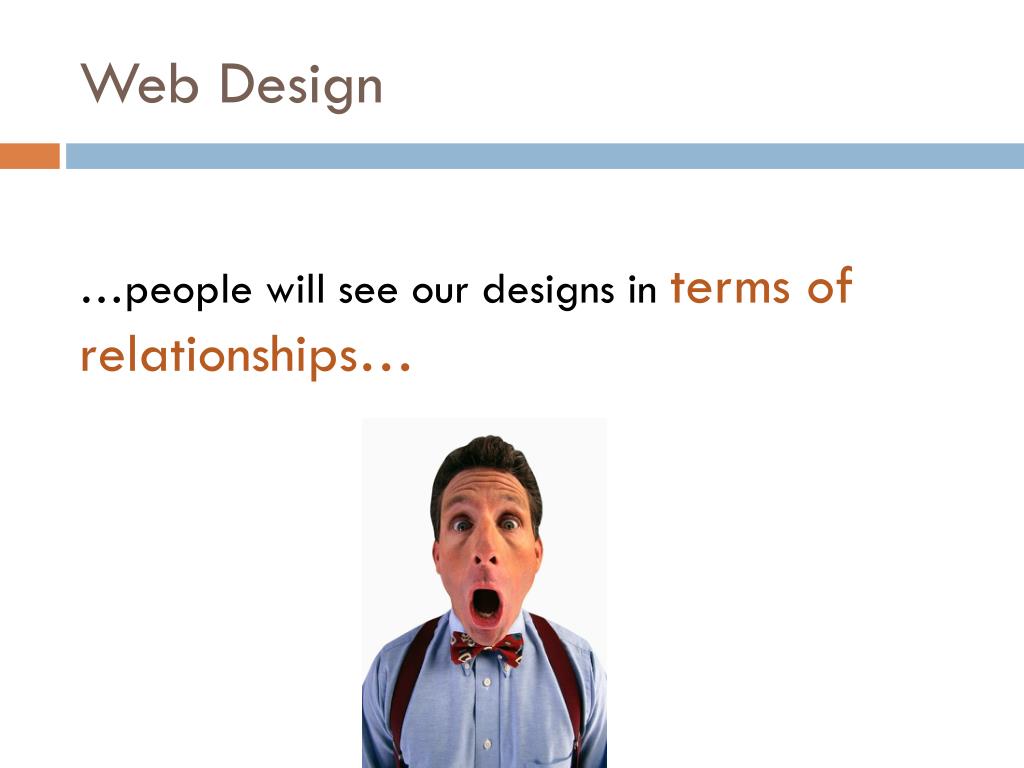 Web Design

…people will see our designs in terms of relationships…